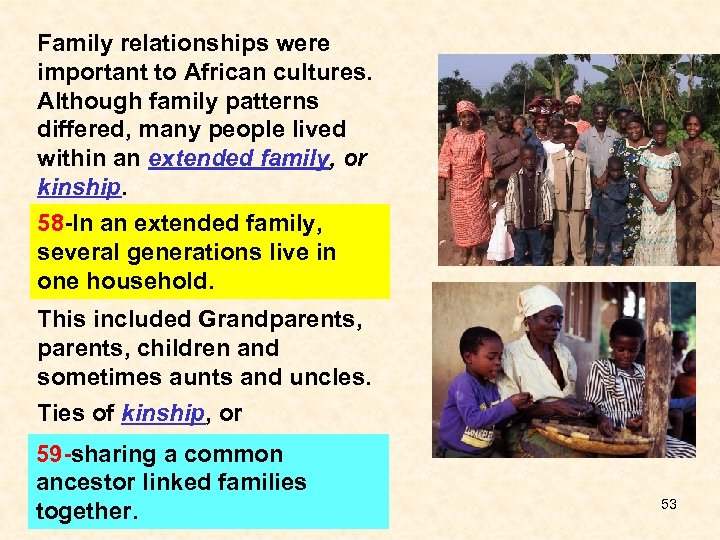 Family relationships were important to African cultures. Although family patterns differed, many people lived within an extended family, or kinship.

58-In an extended family, several generations live in one household.

This included Grandparents, parents, children and sometimes aunts and uncles.

Ties of kinship, or

59-sharing a common ancestor linked families together.

53